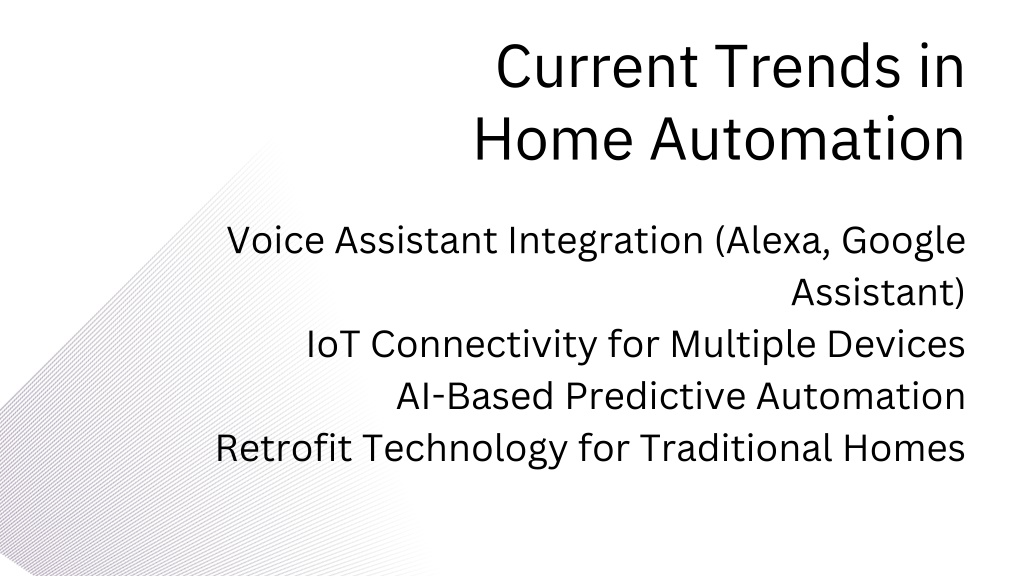 Current Trends in Home Automation

Voice Assistant Integration (Alexa, Google Assistant)
IoT Connectivity for Multiple Devices
AI-Based Predictive Automation
Retrofit Technology for Traditional Homes